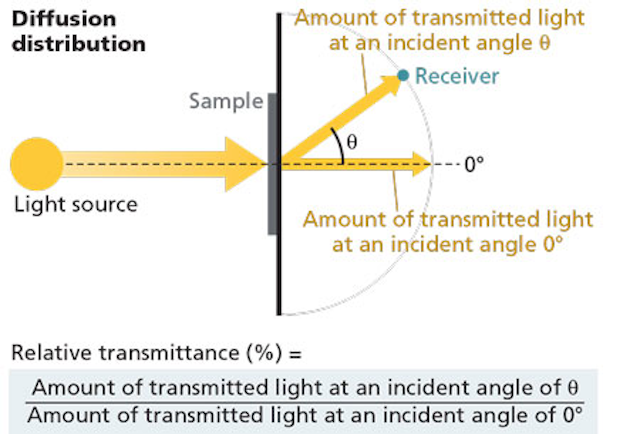 Diffusion distribution

Amount of transmitted light at an incident angle θ

Receiver

Sample

θ

0°

Light source

Amount of transmitted light at an incident angle 0°

Relative transmittance (%) =

$\frac{\text{Amount of transmitted light at an incident angle of } \theta}{\text{Amount of transmitted light at an incident angle of } 0°}$